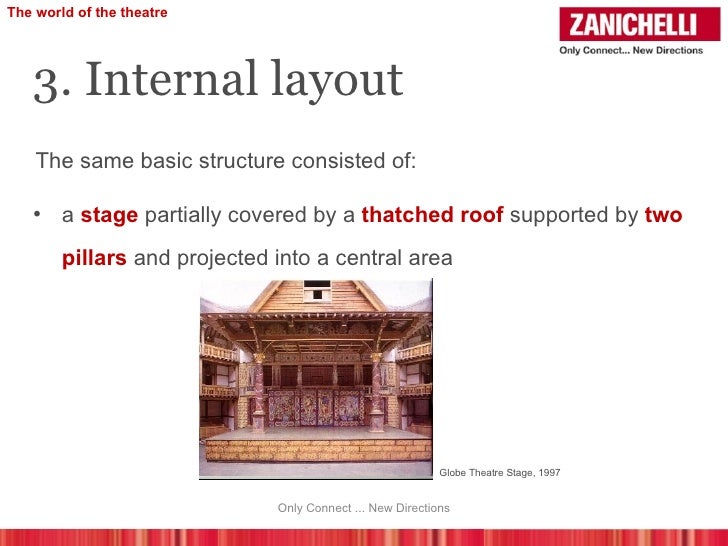 The world of the theatre

ZANICHELLI
Only Connect... New Directions

3. Internal layout

The same basic structure consisted of:

• a stage partially covered by a thatched roof supported by two pillars and projected into a central area

Globe Theatre Stage, 1997

Only Connect ... New Directions